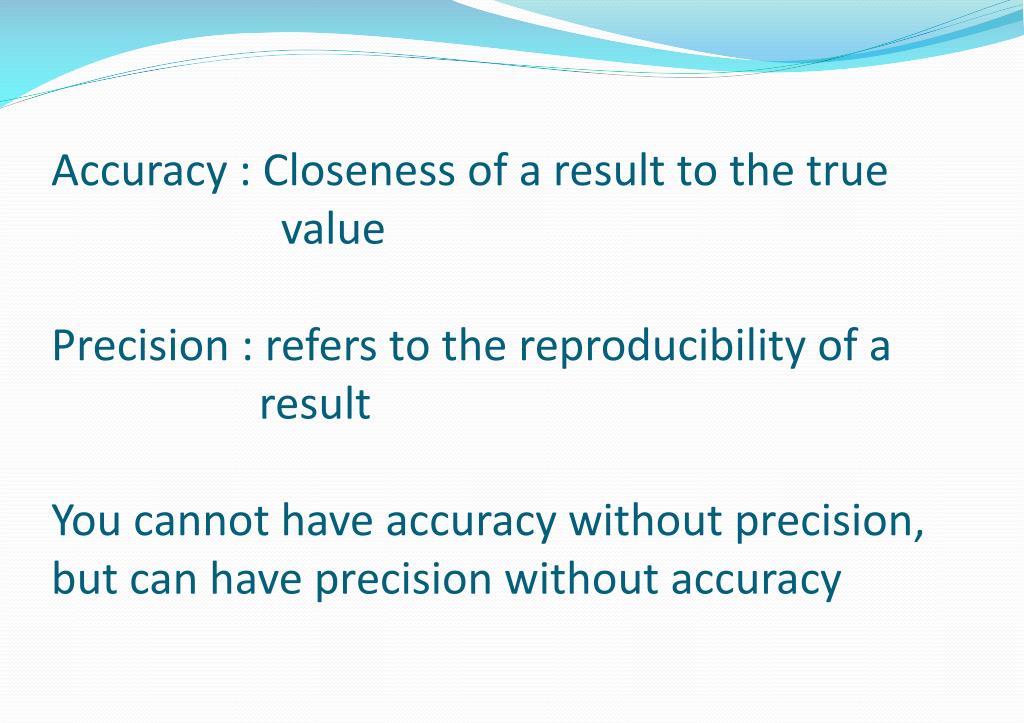 Accuracy : Closeness of a result to the true value

Precision : refers to the reproducibility of a result

You cannot have accuracy without precision, but can have precision without accuracy